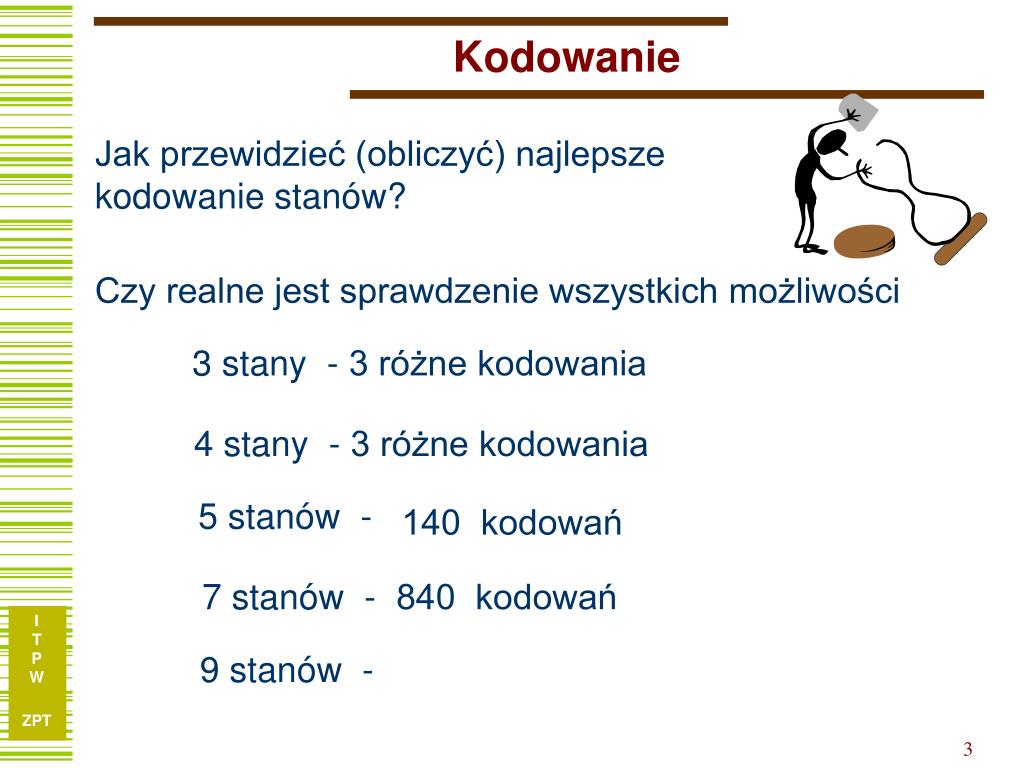 Kodowanie

Jak przewidzieć (obliczyć) najlepsze kodowanie stanów?

Czy realne jest sprawdzenie wszystkich możliwości

3 stany - 3 różne kodowania

4 stany - 3 różne kodowania

5 stanów - 140 kodowań

7 stanów - 840 kodowań

9 stanów -

I
T
P
W

ZPT

3